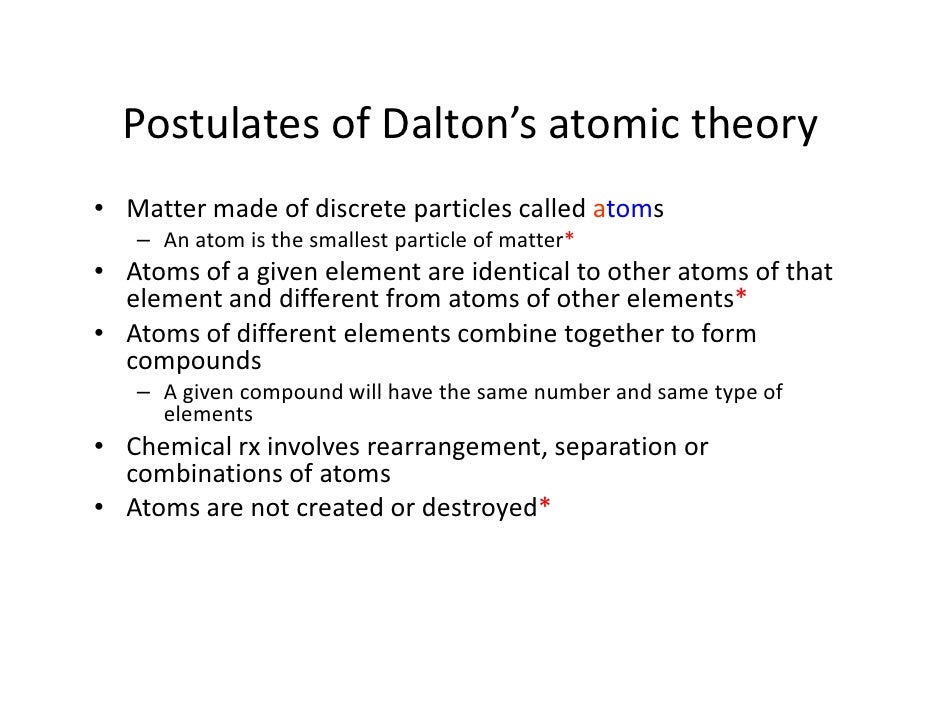 Postulates of Dalton's atomic theory

• Matter made of discrete particles called atoms
  – An atom is the smallest particle of matter*
• Atoms of a given element are identical to other atoms of that element and different from atoms of other elements*
• Atoms of different elements combine together to form compounds
  – A given compound will have the same number and same type of elements
• Chemical rx involves rearrangement, separation or combinations of atoms
• Atoms are not created or destroyed*